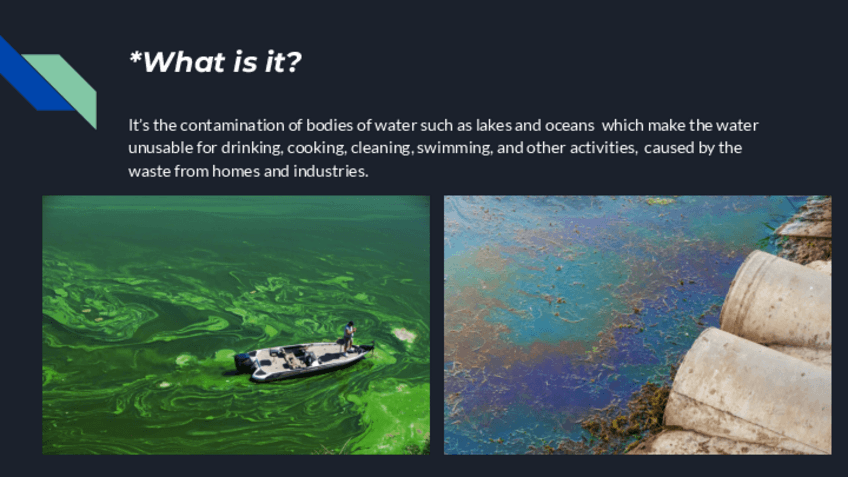 *What is it?

It's the contamination of bodies of water such as lakes and oceans  which make the water unusable for drinking, cooking, cleaning, swimming, and other activities,  caused by the waste from homes and industries.